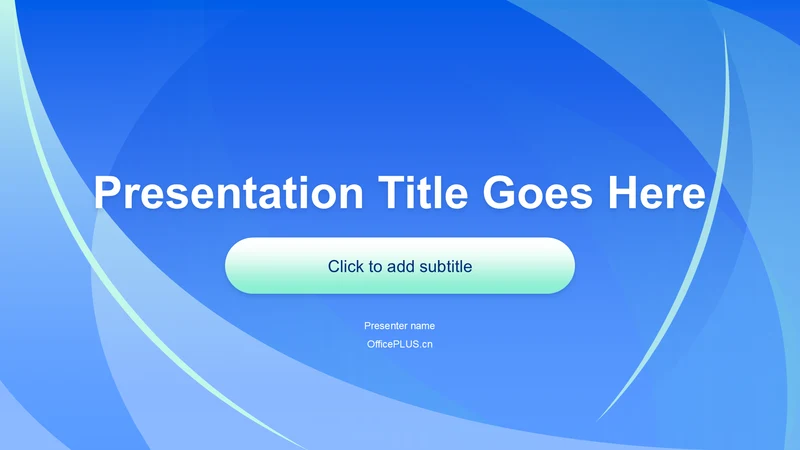 Presentation Title Goes Here

Click to add subtitle

Presenter name

OfficePLUS.cn